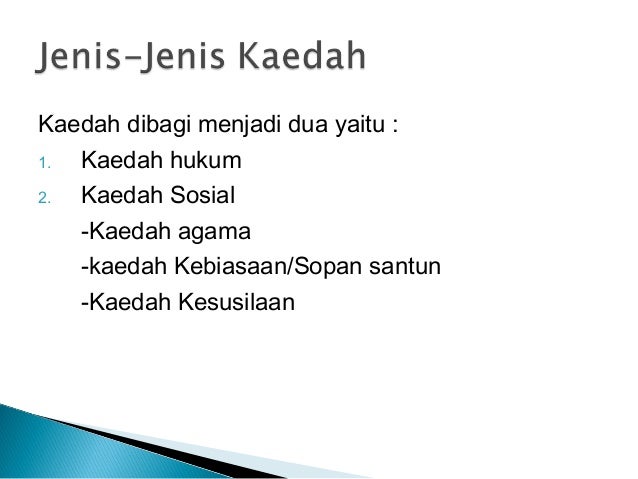 Jenis-Jenis Kaedah

Kaedah dibagi menjadi dua yaitu :

1. Kaedah hukum
2. Kaedah Sosial

-Kaedah agama

-kaedah Kebiasaan/Sopan santun

-Kaedah Kesusilaan